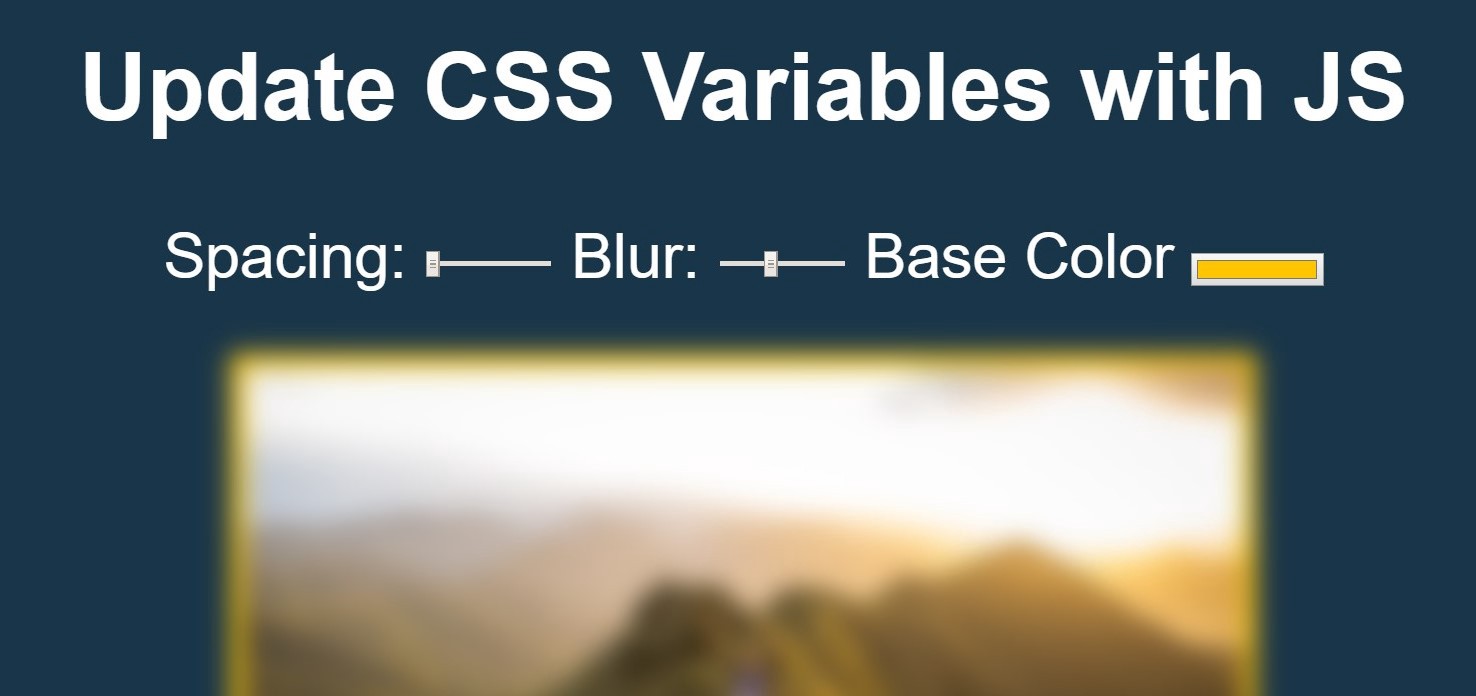 Update CSS Variables with JS

Spacing: Blur: Base Color